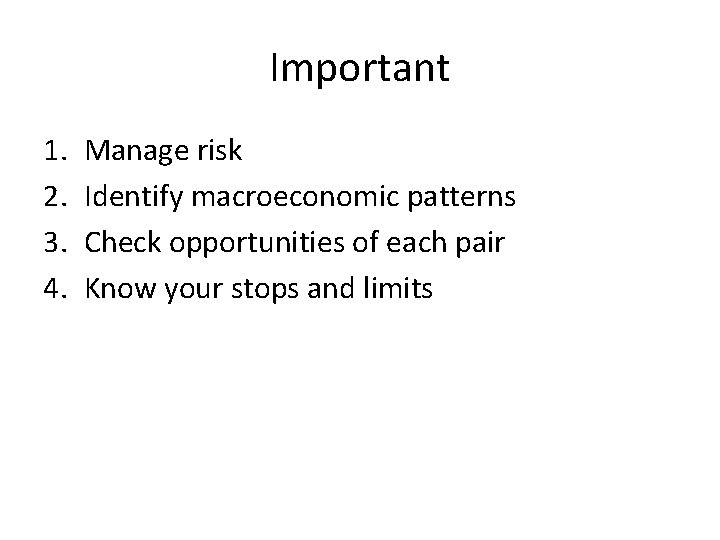 Important

1. Manage risk
2. Identify macroeconomic patterns
3. Check opportunities of each pair
4. Know your stops and limits